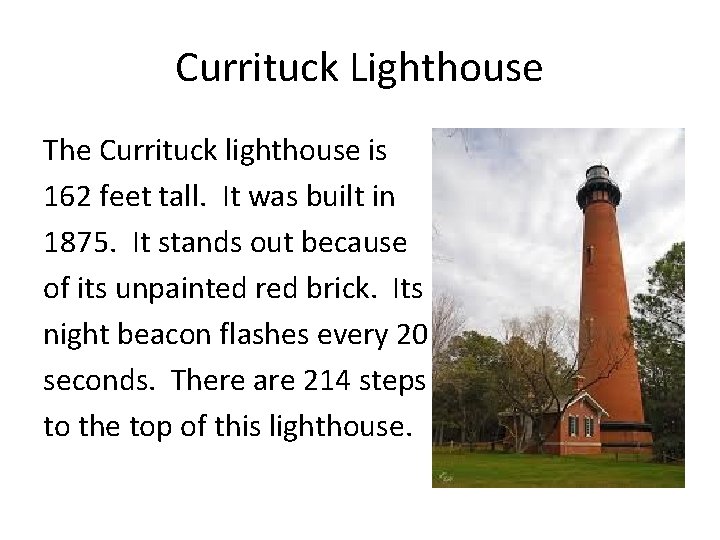 Currituck Lighthouse

The Currituck lighthouse is 162 feet tall. It was built in 1875. It stands out because of its unpainted red brick. Its night beacon flashes every 20 seconds. There are 214 steps to the top of this lighthouse.